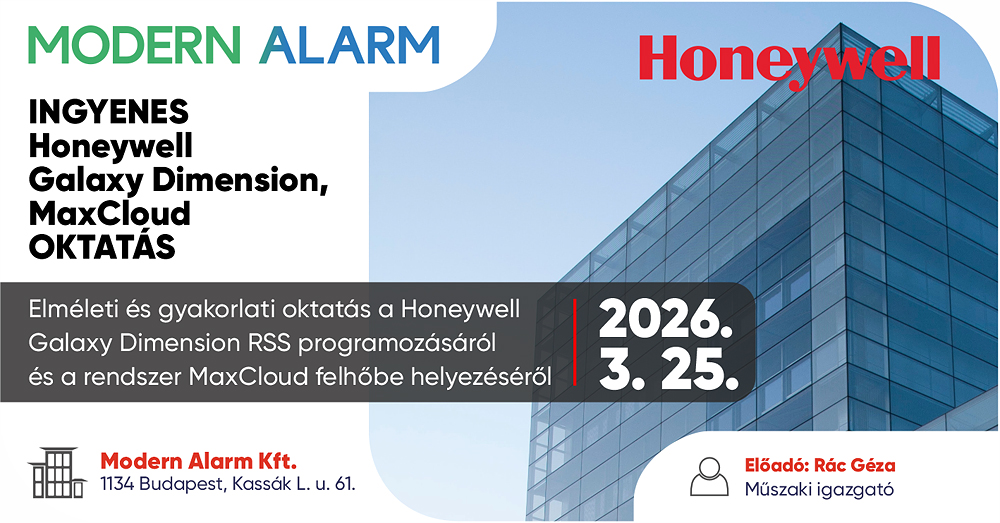 MODERN ALARM

Honeywell

INGYENES
Honeywell
Galaxy Dimension,
MaxCloud
OKTATÁS

Elméleti és gyakorlati oktatás a Honeywell Galaxy Dimension RSS programozásáról és a rendszer MaxCloud felhőbe helyezéséről

2026. 3. 25.

Modern Alarm Kft.
1134 Budapest, Kassák L. u. 61.

Előadó: Rác Géza
Műszaki igazgató